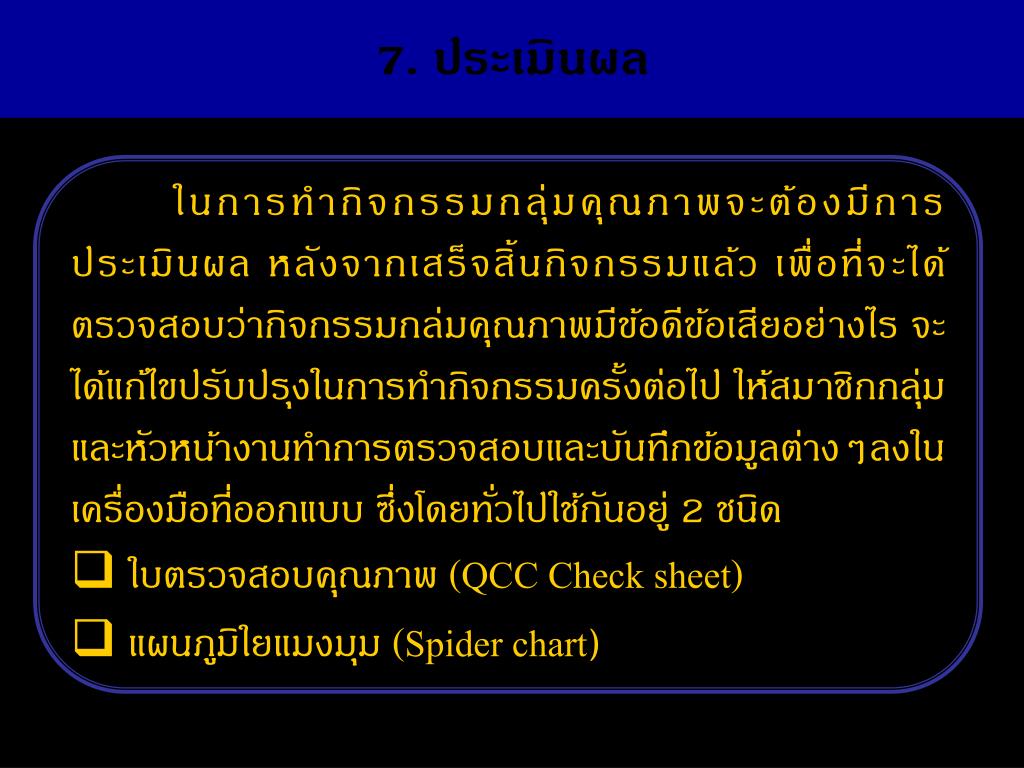 7. ประเมินผล

ในการทำกิจกรรมกลุ่มคุณภาพจะต้องมีการประเมินผล หลังจากเสร็จสิ้นกิจกรรมแล้ว เพื่อที่จะได้ตรวจสอบว่ากิจกรรมกล่มคุณภาพมีข้อดีข้อเสียอย่างไร จะได้แก้ไขปรับปรุงในการทำกิจกรรมครั้งต่อไป ให้สมาชิกกลุ่มและหัวหน้างานทำการตรวจสอบและบันทึกข้อมูลต่าง ๆลงในเครื่องมือที่ออกแบบ ซึ่งโดยทั่วไปใช้กันอยู่ 2 ชนิด

❑ ใบตรวจสอบคุณภาพ (QCC Check sheet)

❑ แผนภูมิใยแมงมุม (Spider chart)